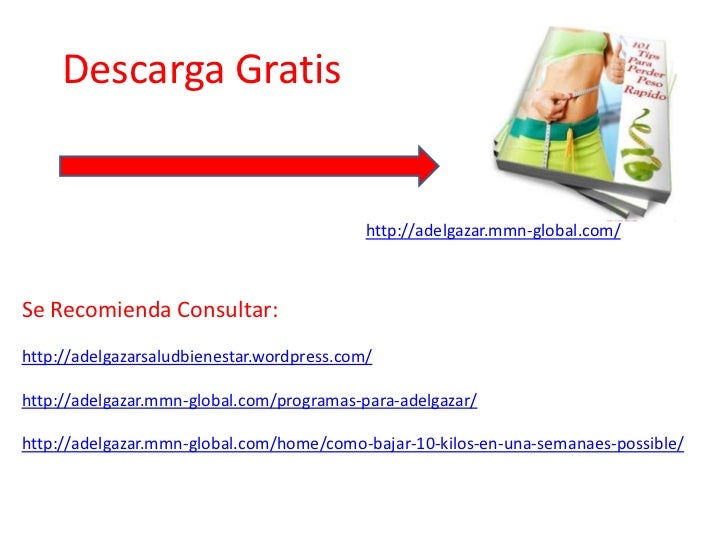 Descarga Gratis

101 Tips Para Perder Peso Rapido

http://adelgazar.mmn-global.com/

Se Recomienda Consultar:

http://adelgazarsaludbienestar.wordpress.com/

http://adelgazar.mmn-global.com/programas-para-adelgazar/

http://adelgazar.mmn-global.com/home/como-bajar-10-kilos-en-una-semanaes-possible/